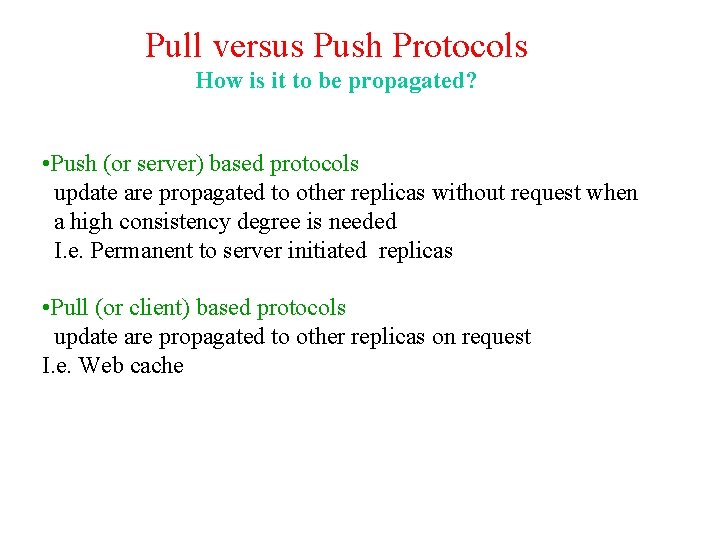 Pull versus Push Protocols
How is it to be propagated?

•Push (or server) based protocols
update are propagated to other replicas without request when a high consistency degree is needed
I.e. Permanent to server initiated replicas

•Pull (or client) based protocols
update are propagated to other replicas on request
I.e. Web cache